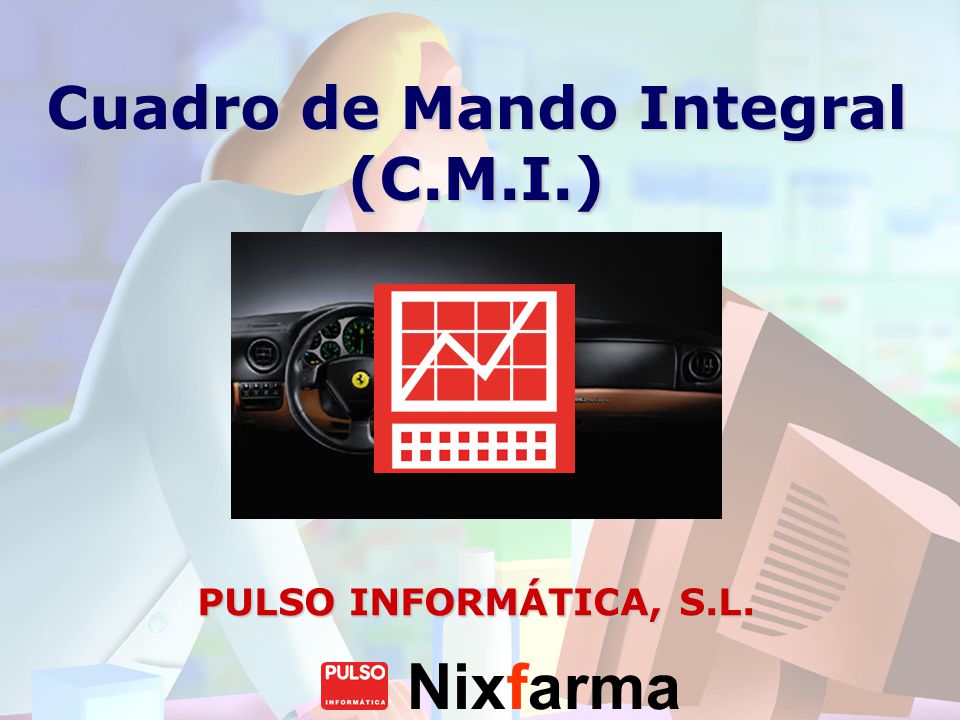 Cuadro de Mando Integral
(C.M.I.)

PULSO INFORMÁTICA, S.L.

PULSO
INFORMÁTICA

Nixfarma